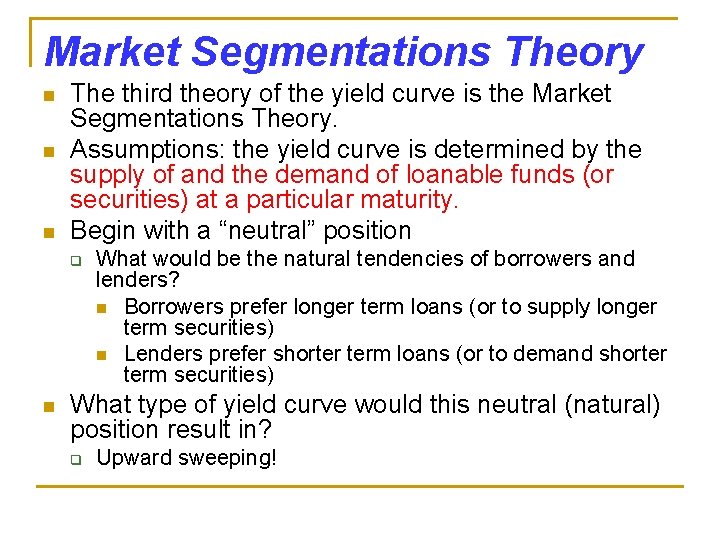 Market Segmentations Theory

- The third theory of the yield curve is the Market Segmentations Theory.
- Assumptions: the yield curve is determined by the supply of and the demand of loanable funds (or securities) at a particular maturity.
- Begin with a “neutral” position
  - What would be the natural tendencies of borrowers and lenders?
    - Borrowers prefer longer term loans (or to supply longer term securities)
    - Lenders prefer shorter term loans (or to demand shorter term securities)
- What type of yield curve would this neutral (natural) position result in?
  - Upward sweeping!